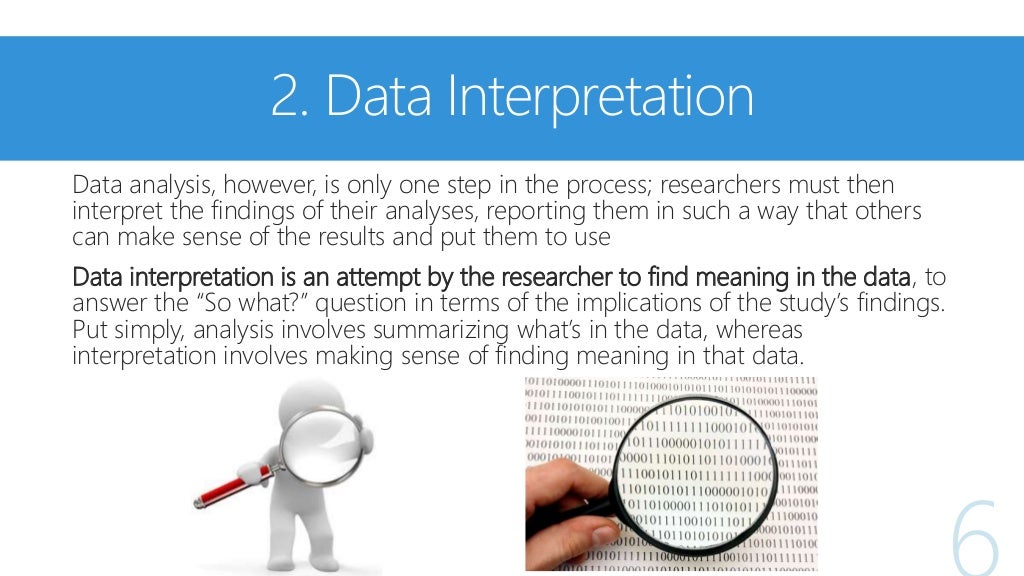 2. Data Interpretation

Data analysis, however, is only one step in the process; researchers must then interpret the findings of their analyses, reporting them in such a way that others can make sense of the results and put them to use

Data interpretation is an attempt by the researcher to find meaning in the data, to answer the “So what?” question in terms of the implications of the study’s findings. Put simply, analysis involves summarizing what’s in the data, whereas interpretation involves making sense of finding meaning in that data.

6